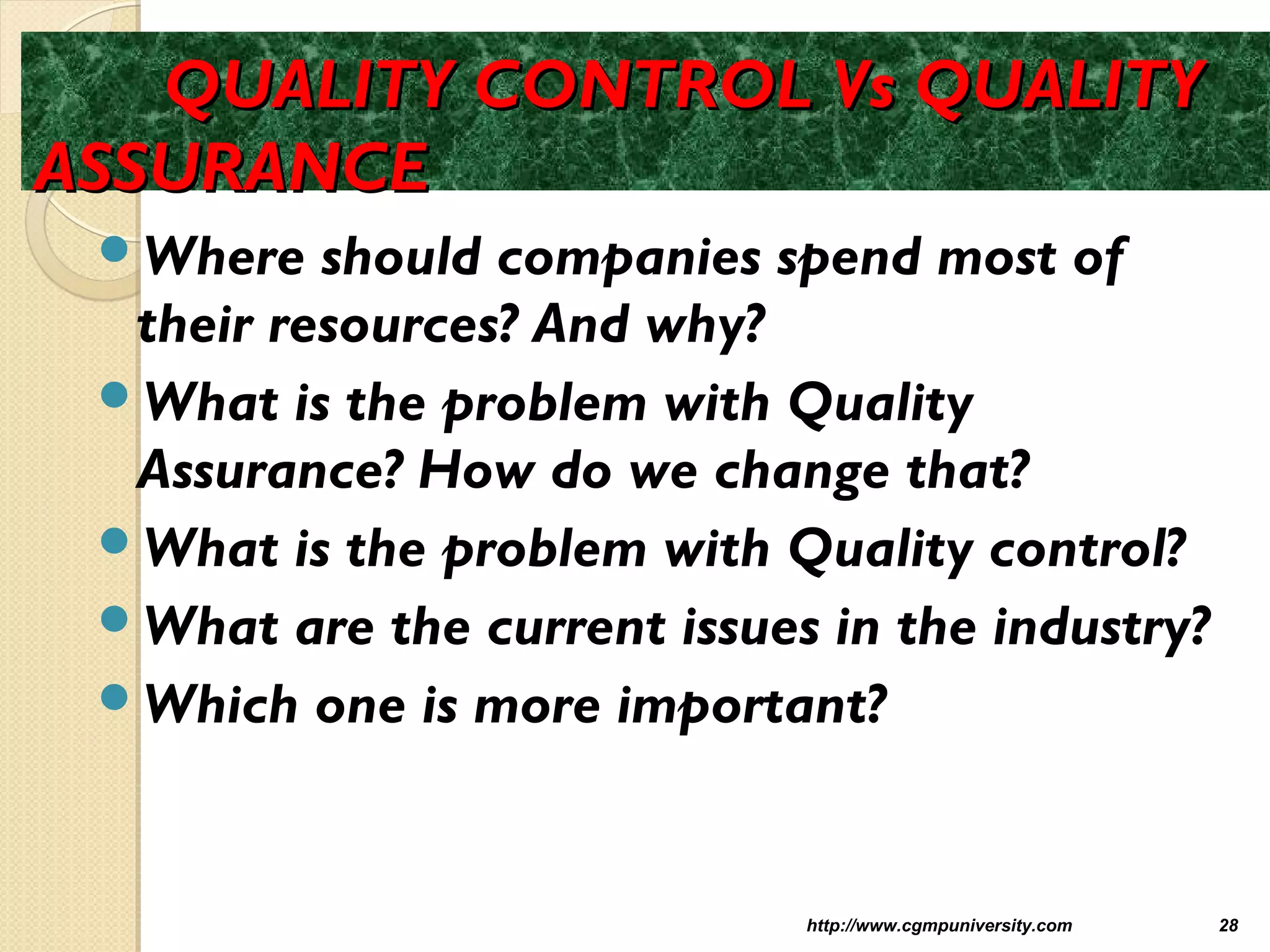 QUALITY CONTROL Vs QUALITY ASSURANCE

- Where should companies spend most of their resources? And why?
- What is the problem with Quality Assurance? How do we change that?
- What is the problem with Quality control?
- What are the current issues in the industry?
- Which one is more important?

http://www.cgmpuniversity.com 28